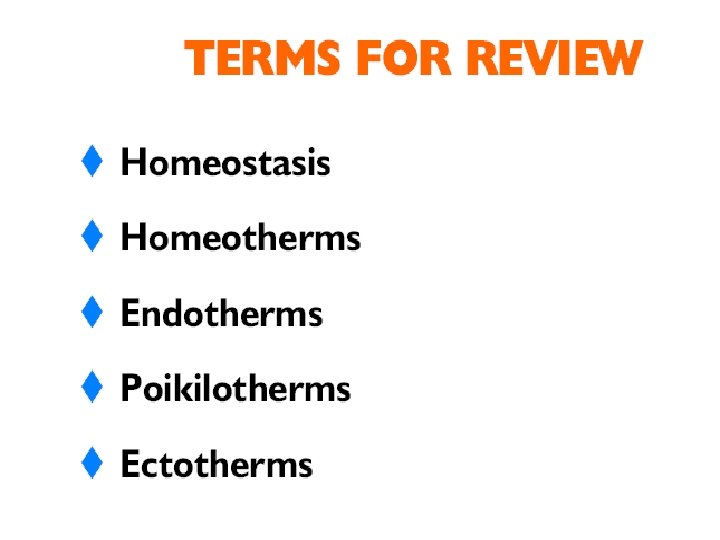 TERMS FOR REVIEW

♦ Homeostasis

♦ Homeotherms

♦ Endotherms

♦ Poikilotherms

♦ Ectotherms